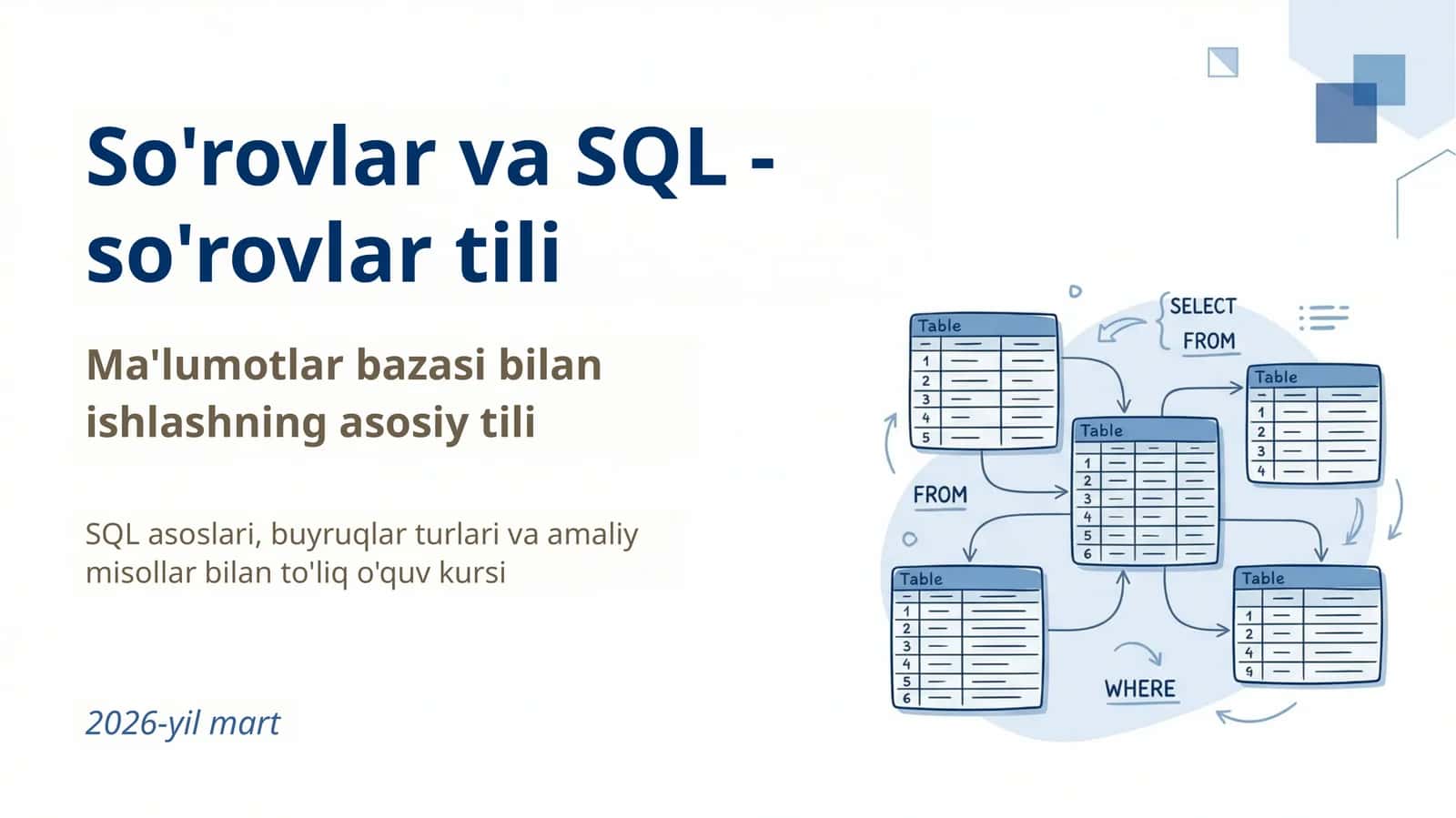 So'rovlar va SQL - so'rovlar tili

Ma'lumotlar bazasi bilan ishlashning asosiy tili

SQL asoslari, buyruqlar turlari va amaliy misollar bilan to'liq o'quv kursi

2026-yil mart

SELECT
FROM

Table
1
2
3
4
5

Table
1
2
3
4
5
6

Table
1
2
3
4

FROM

Table
1
2
3
4
5
6

Table
1
2
4
9

WHERE